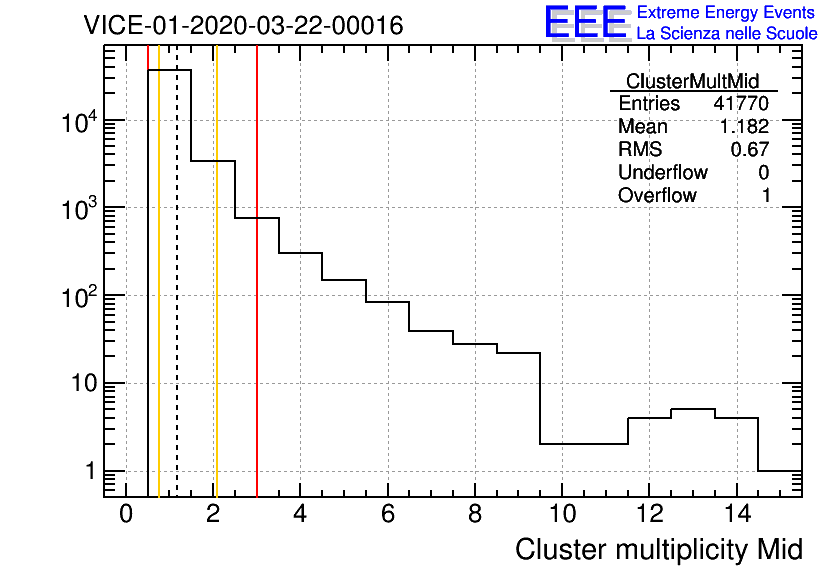 VICE-01-2020-03-22-00016

EEE Extreme Energy Events
La Scienza nelle Scuole

| ClusterMultMid | |
|---|---|
| Entries | 41770 |
| Mean | 1.182 |
| RMS | 0.67 |
| Underflow | 0 |
| Overflow | 1 |

$10^4$
$10^3$
$10^2$
10
1

0 2 4 6 8 10 12 14

Cluster multiplicity Mid